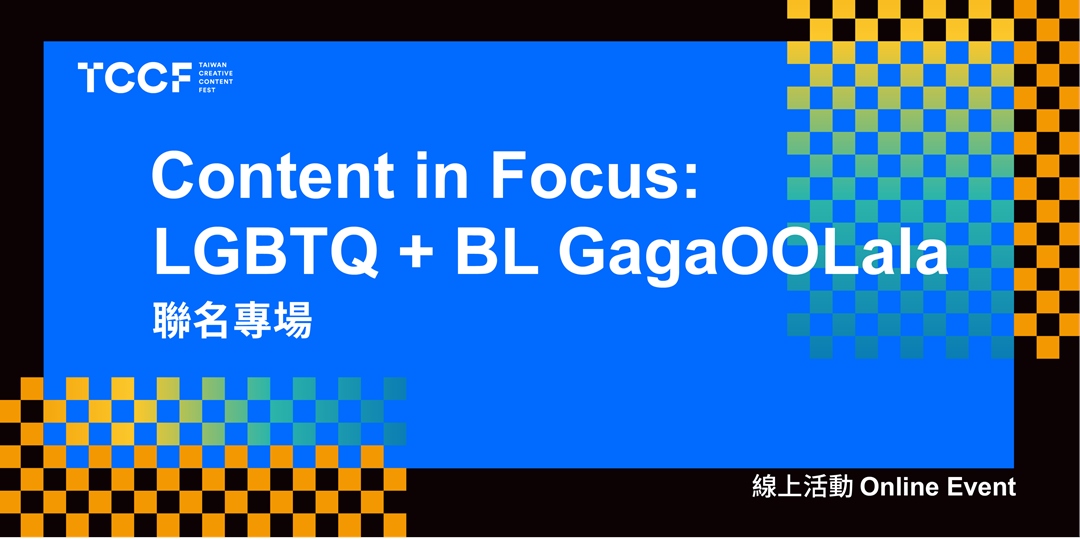 TCCF TAIWAN CREATIVE CONTENT FEST

Content in Focus: LGBTQ + BL GagaOOLala

聯名專場

線上活動 Online Event